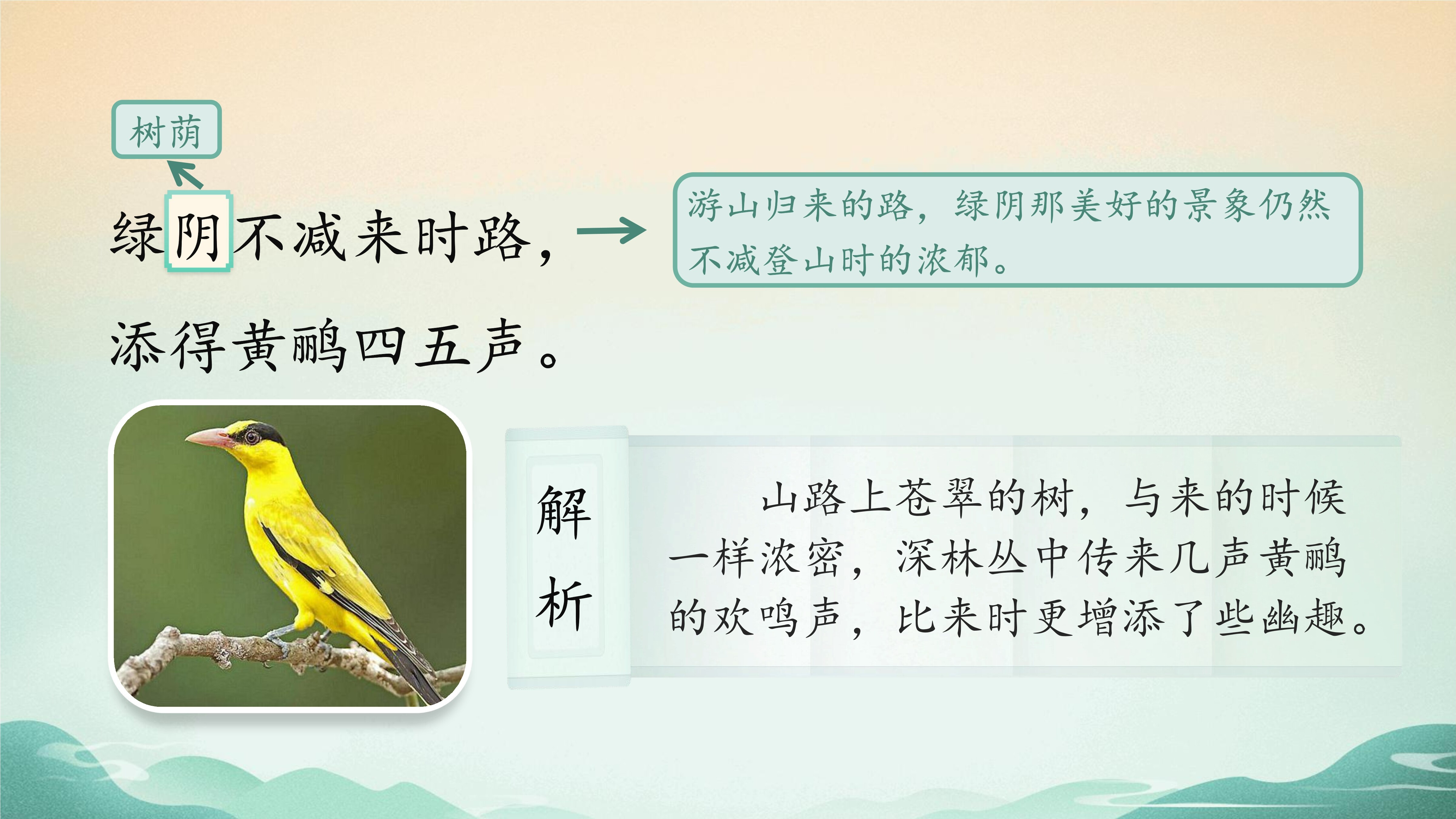 树荫

绿阴不减来时路，

游山归来的路，绿阴那美好的景象仍然不减登山时的浓郁。

添得黄鹂四五声。

解析

山路上苍翠的树，与来的时候一样浓密，深林丛中传来几声黄鹂的欢鸣声，比来时更增添了些幽趣。